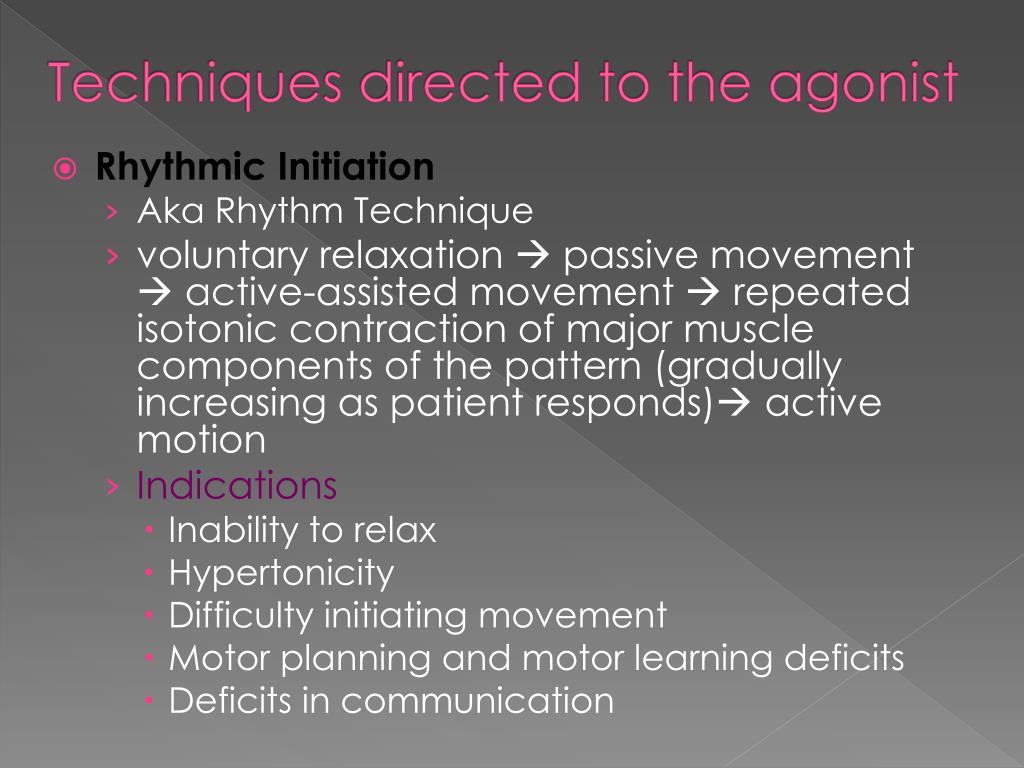 Techniques directed to the agonist

Rhythmic Initiation

› Aka Rhythm Technique

› voluntary relaxation → passive movement → active-assisted movement → repeated isotonic contraction of major muscle components of the pattern (gradually increasing as patient responds)→ active motion

› Indications

• Inability to relax
• Hypertonicity
• Difficulty initiating movement
• Motor planning and motor learning deficits
• Deficits in communication